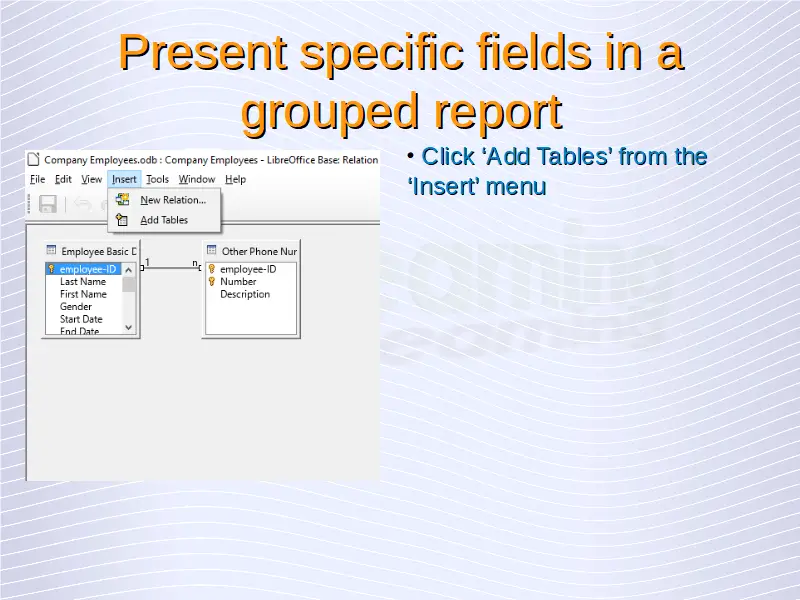 Present specific fields in a grouped report

Company Employees.odb : Company Employees - LibreOffice Base: Relation

File Edit View Insert Tools Window Help

New Relation...

Add Tables

Employee Basic D

employee-ID
Last Name
First Name
Gender
Start Date
End Date

1

n

Other Phone Nur

employee-ID
Number
Description

• Click ‘Add Tables’ from the ‘Insert’ menu